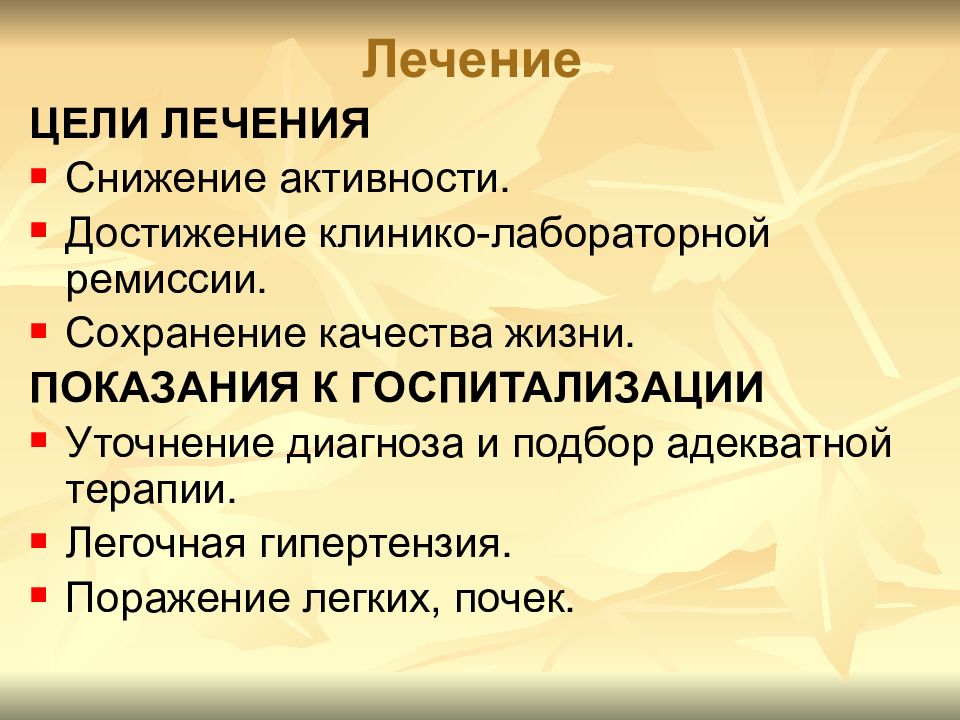 Лечение

ЦЕЛИ ЛЕЧЕНИЯ

- Снижение активности.
- Достижение клинико-лабораторной ремиссии.
- Сохранение качества жизни.

ПОКАЗАНИЯ К ГОСПИТАЛИЗАЦИИ

- Уточнение диагноза и подбор адекватной терапии.
- Легочная гипертензия.
- Поражение легких, почек.